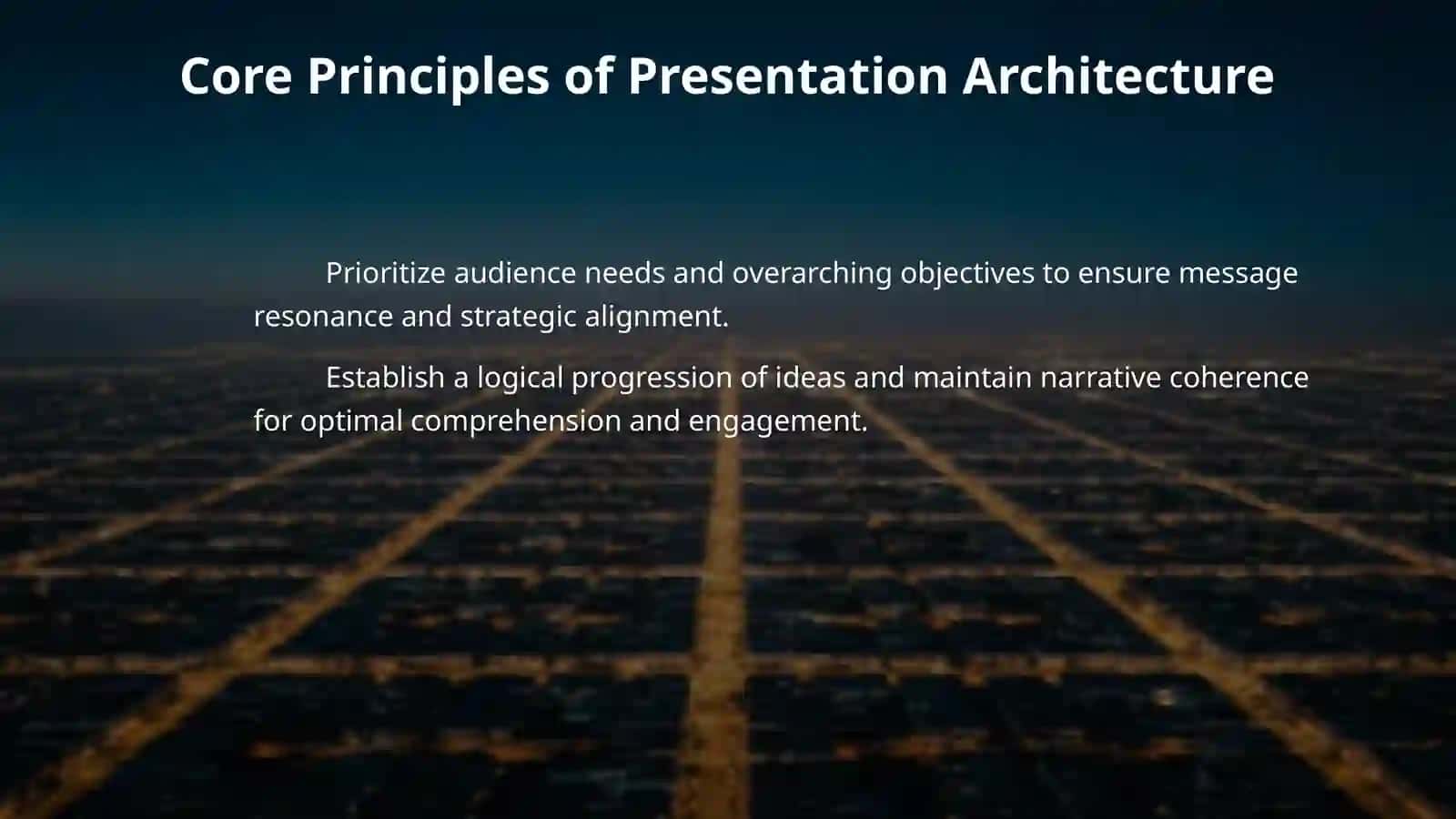 Core Principles of Presentation Architecture

Prioritize audience needs and overarching objectives to ensure message resonance and strategic alignment.

Establish a logical progression of ideas and maintain narrative coherence for optimal comprehension and engagement.